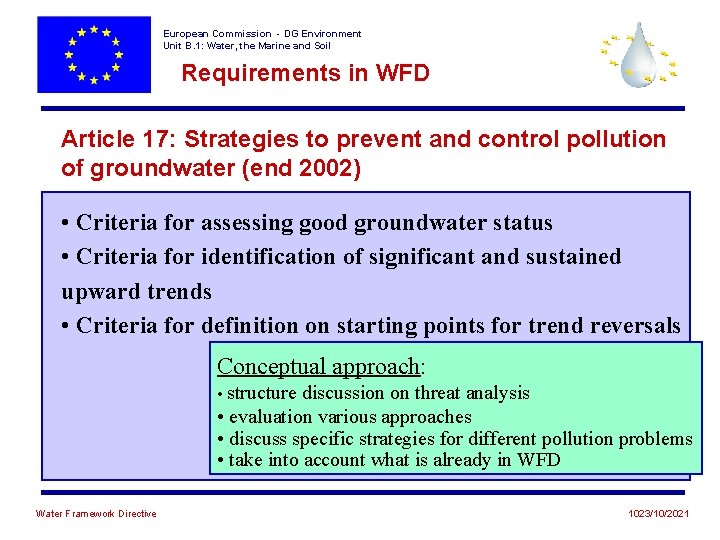 European Commission - DG Environment
Unit B.1: Water, the Marine and Soil

Requirements in WFD

Article 17: Strategies to prevent and control pollution of groundwater (end 2002)

• Criteria for assessing good groundwater status
• Criteria for identification of significant and sustained upward trends
• Criteria for definition on starting points for trend reversals

Conceptual approach:
• structure discussion on threat analysis
• evaluation various approaches
• discuss specific strategies for different pollution problems
• take into account what is already in WFD

Water Framework Directive

1023/10/2021